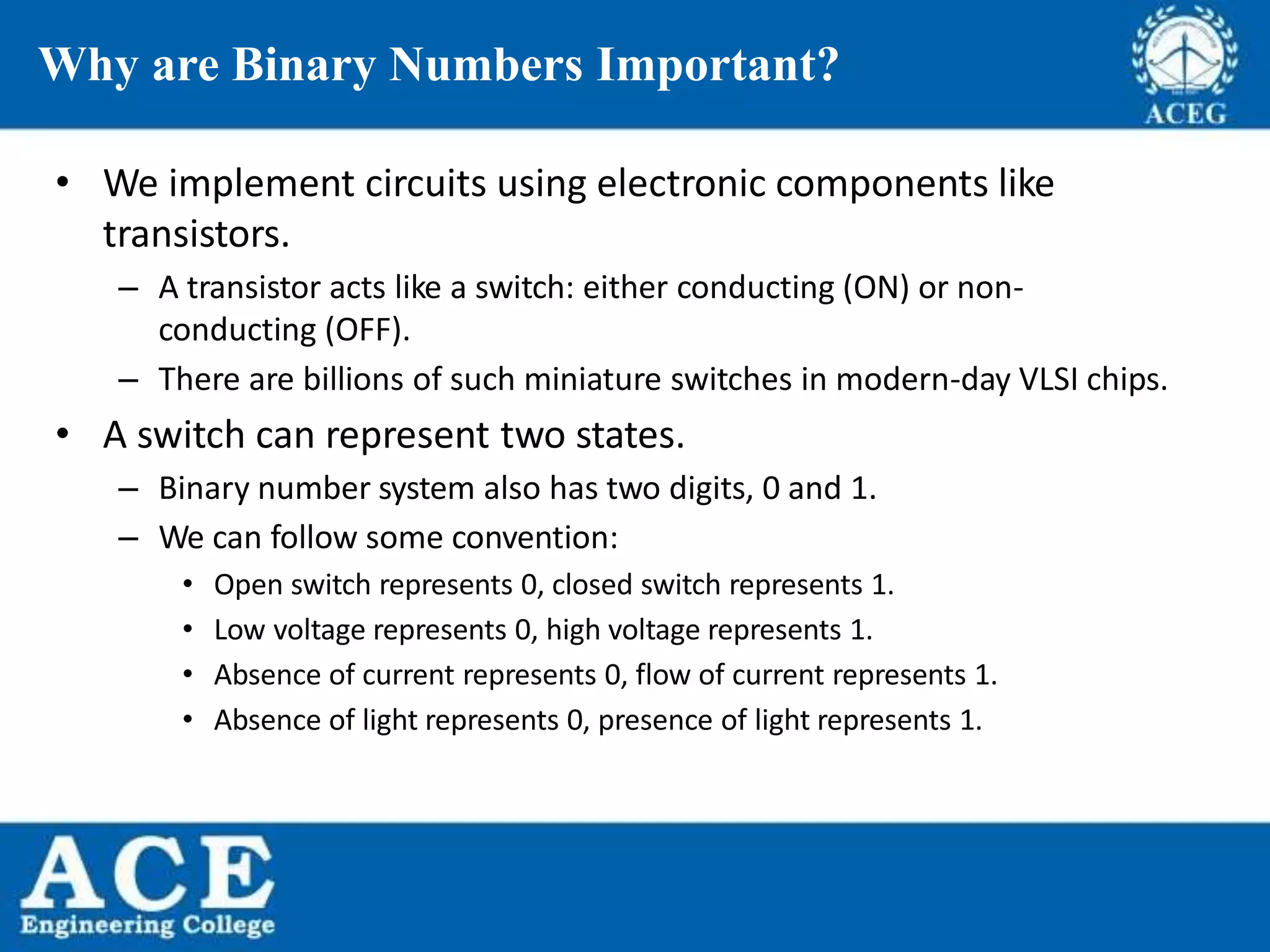 Why are Binary Numbers Important?

ACEG

• We implement circuits using electronic components like transistors.
– A transistor acts like a switch: either conducting (ON) or non-conducting (OFF).
– There are billions of such miniature switches in modern-day VLSI chips.
• A switch can represent two states.
– Binary number system also has two digits, 0 and 1.
– We can follow some convention:
• Open switch represents 0, closed switch represents 1.
• Low voltage represents 0, high voltage represents 1.
• Absence of current represents 0, flow of current represents 1.
• Absence of light represents 0, presence of light represents 1.

ACE
Engineering College